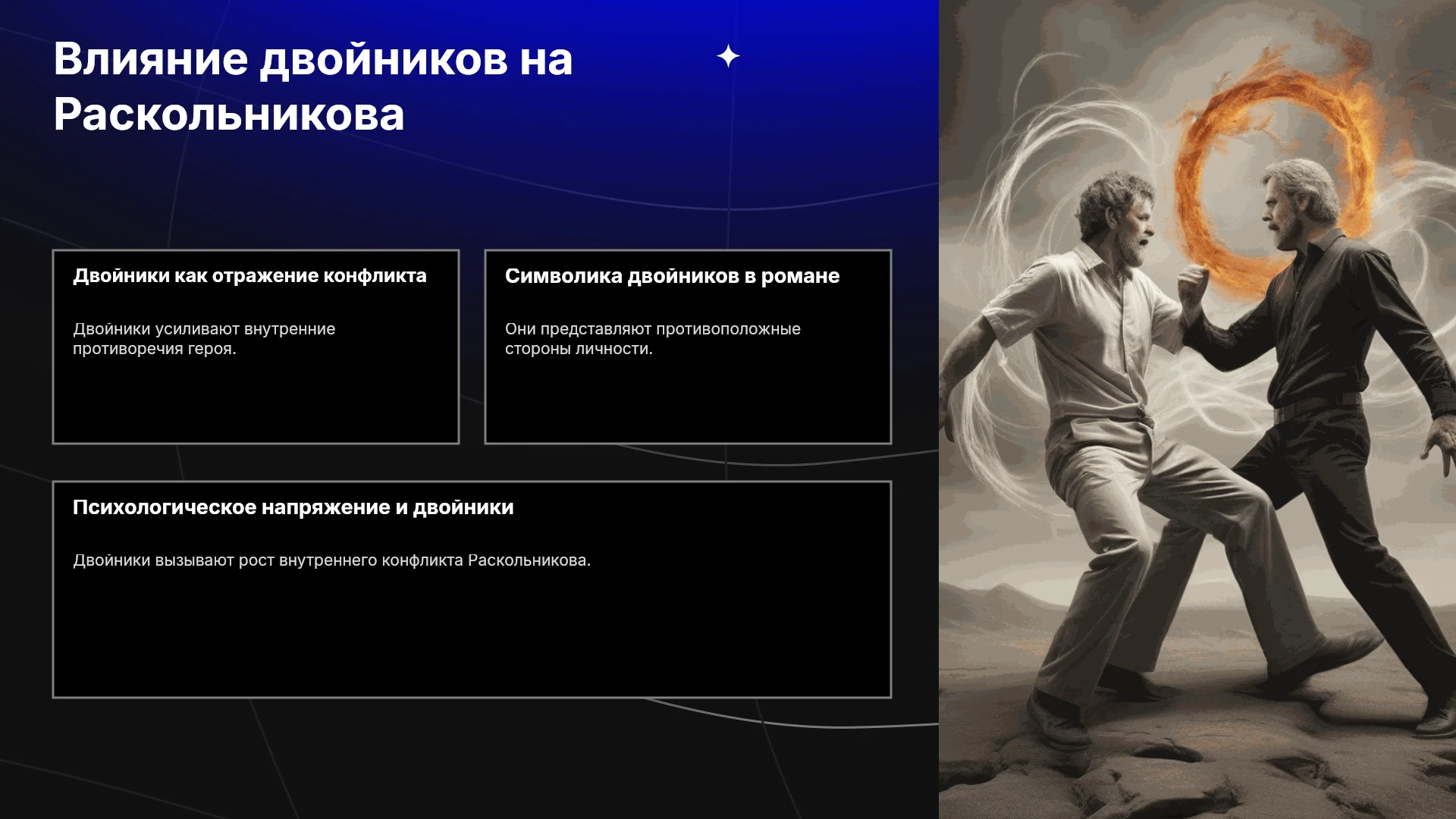 Влияние двойников на Раскольникова

Двойники как отражение конфликта

Двойники усиливают внутренние противоречия героя.

Символика двойников в романе

Они представляют противоположные стороны личности.

Психологическое напряжение и двойники

Двойники вызывают рост внутреннего конфликта Раскольникова.